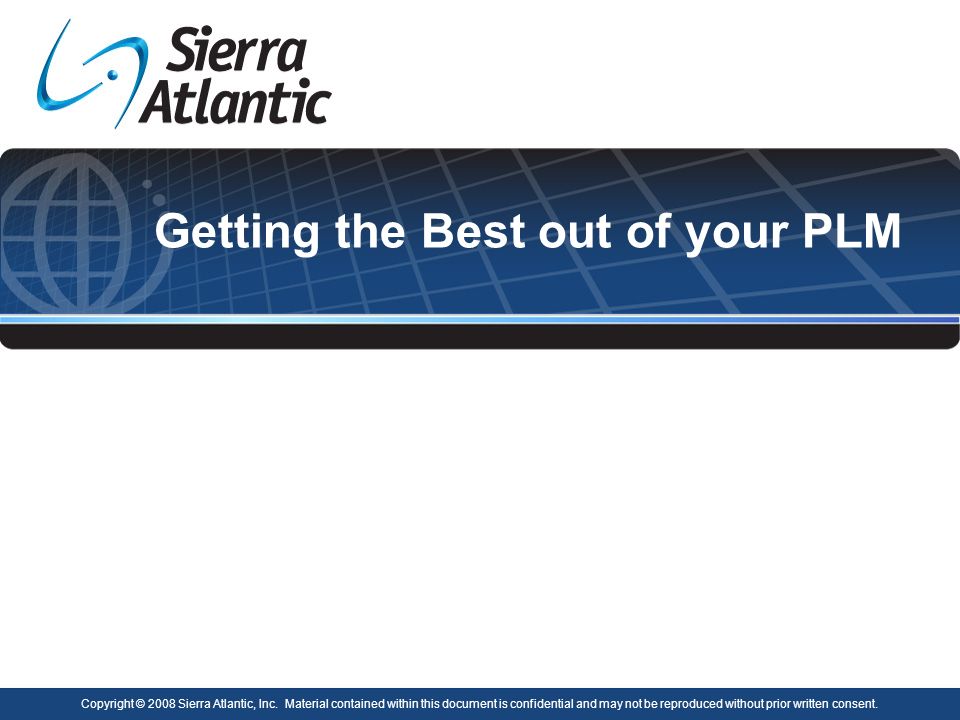 Sierra Atlantic

Getting the Best out of your PLM

Copyright © 2008 Sierra Atlantic, Inc. Material contained within this document is confidential and may not be reproduced without prior written consent.